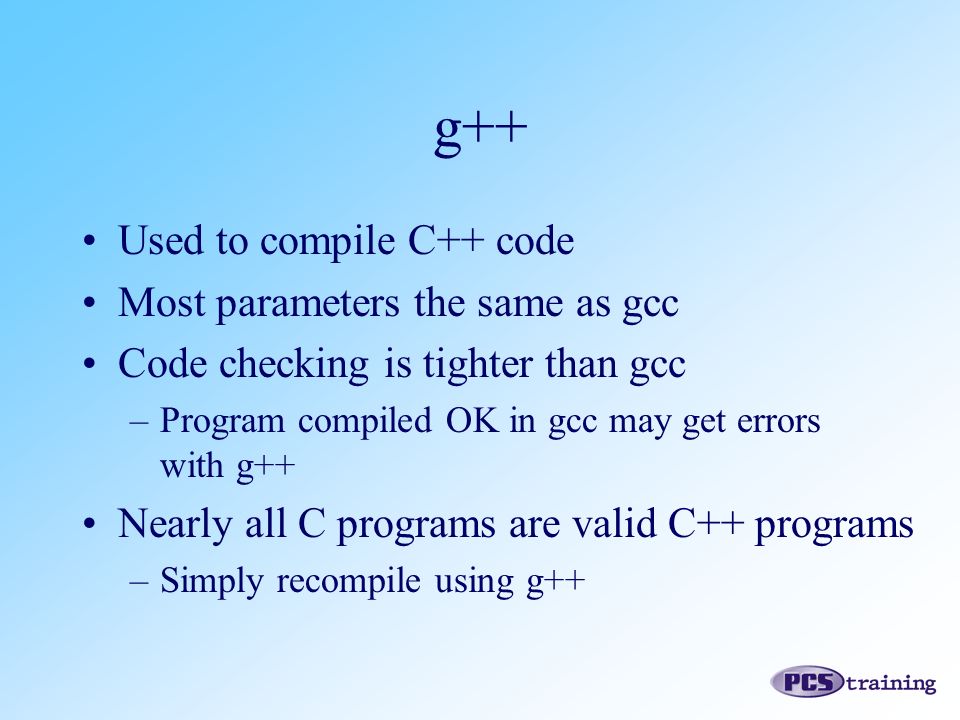 g++

• Used to compile C++ code
• Most parameters the same as gcc
• Code checking is tighter than gcc
– Program compiled OK in gcc may get errors with g++
• Nearly all C programs are valid C++ programs
– Simply recompile using g++

PCS training